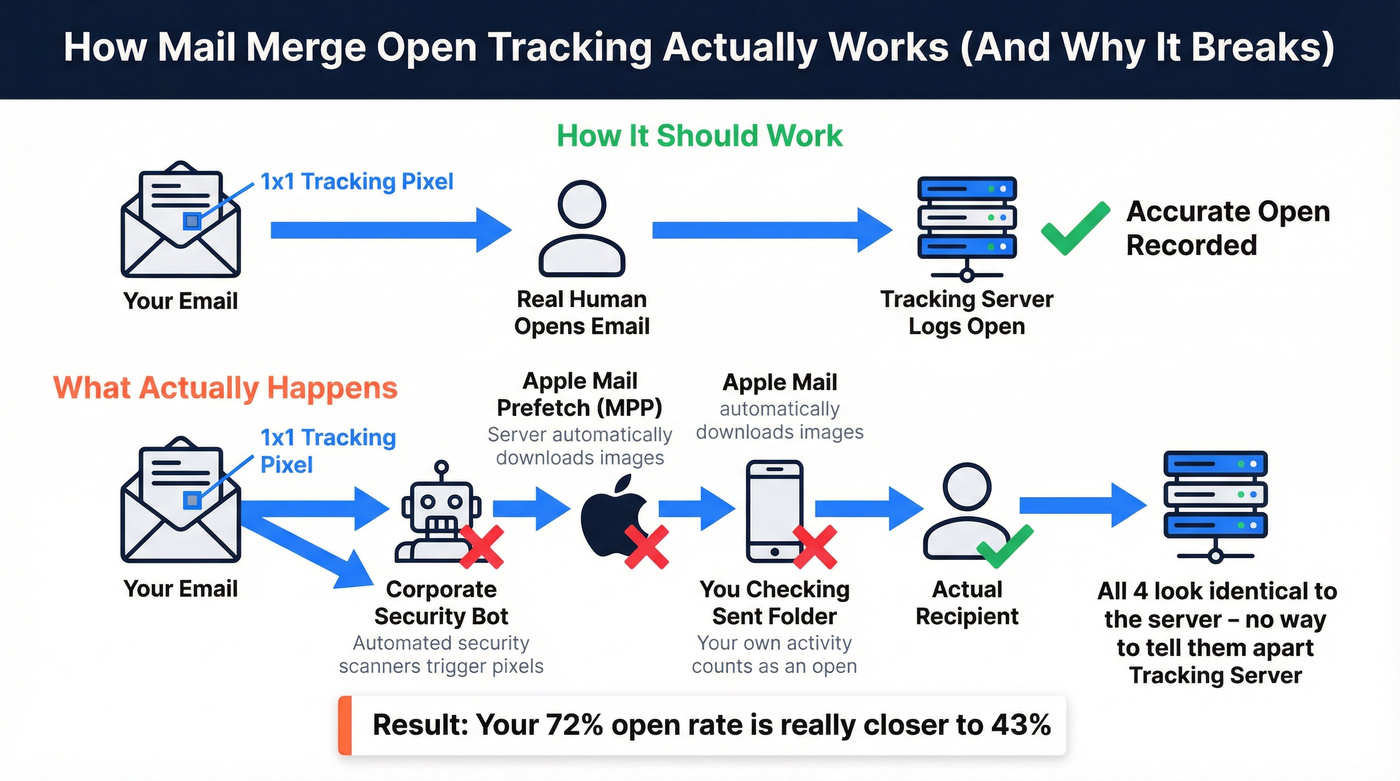 How Mail Merge Open Tracking Actually Works (And Why It Breaks)

How It Should Work

1x1 Tracking Pixel

Your Email

Real Human Opens Email

Tracking Server Logs Open

Accurate Open Recorded

What Actually Happens

1x1 Tracking Pixel

Your Email

Corporate Security Bot
Automated security scanners trigger pixels

Apple Mail Prefetch (MPP)
Server automatically downloads images

Apple Mail
automatically downloads images

You Checking Sent Folder
Your own activity counts as an open

Actual Recipient

All 4 look identical to the server – no way to tell them apart Tracking Server

Result: Your 72% open rate is really closer to 43%